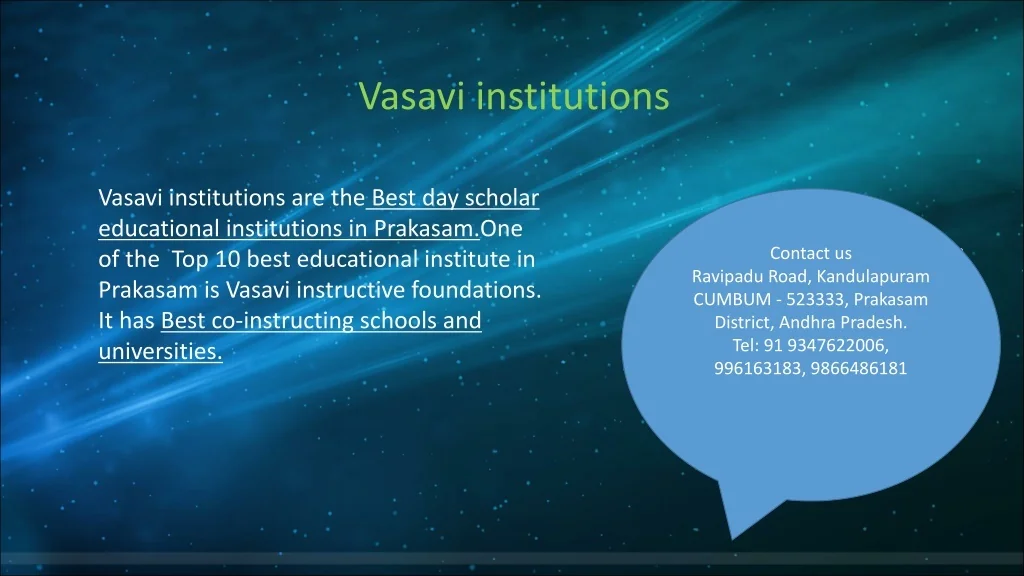 Vasavi institutions

Vasavi institutions are the Best day scholar educational institutions in Prakasam.One of the Top 10 best educational institute in Prakasam is Vasavi instructive foundations. It has Best co-instructing schools and universities.

Contact us
Ravipadu Road, Kandulapuram CUMBUM - 523333, Prakasam District, Andhra Pradesh.
Tel: 91 9347622006, 996163183, 9866486181